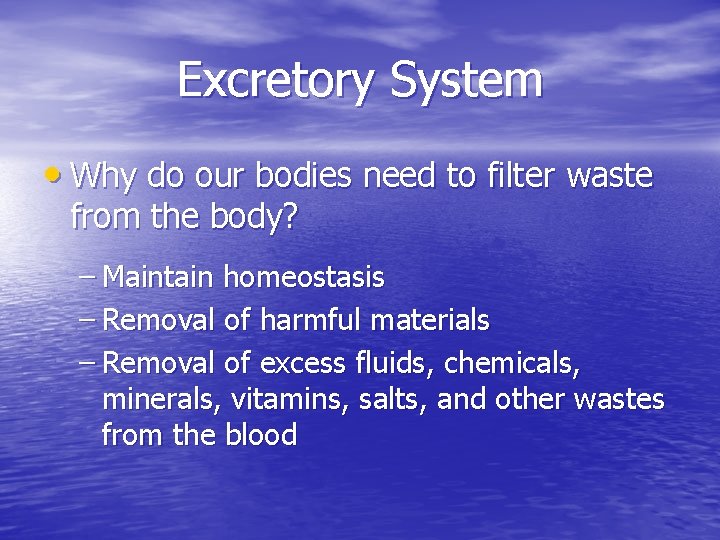 Excretory System

• Why do our bodies need to filter waste from the body?

– Maintain homeostasis
– Removal of harmful materials
– Removal of excess fluids, chemicals, minerals, vitamins, salts, and other wastes from the blood